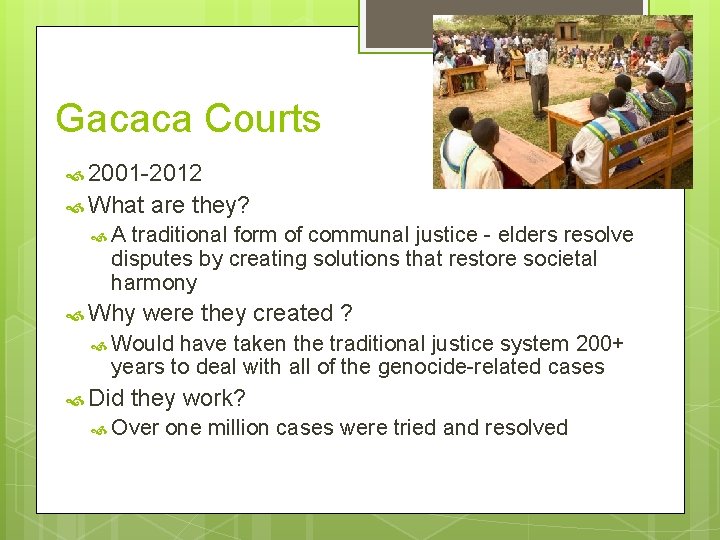 Gacaca Courts

2001-2012

What are they?

A traditional form of communal justice - elders resolve disputes by creating solutions that restore societal harmony

Why were they created ?

Would have taken the traditional justice system 200+ years to deal with all of the genocide-related cases

Did they work?

Over one million cases were tried and resolved